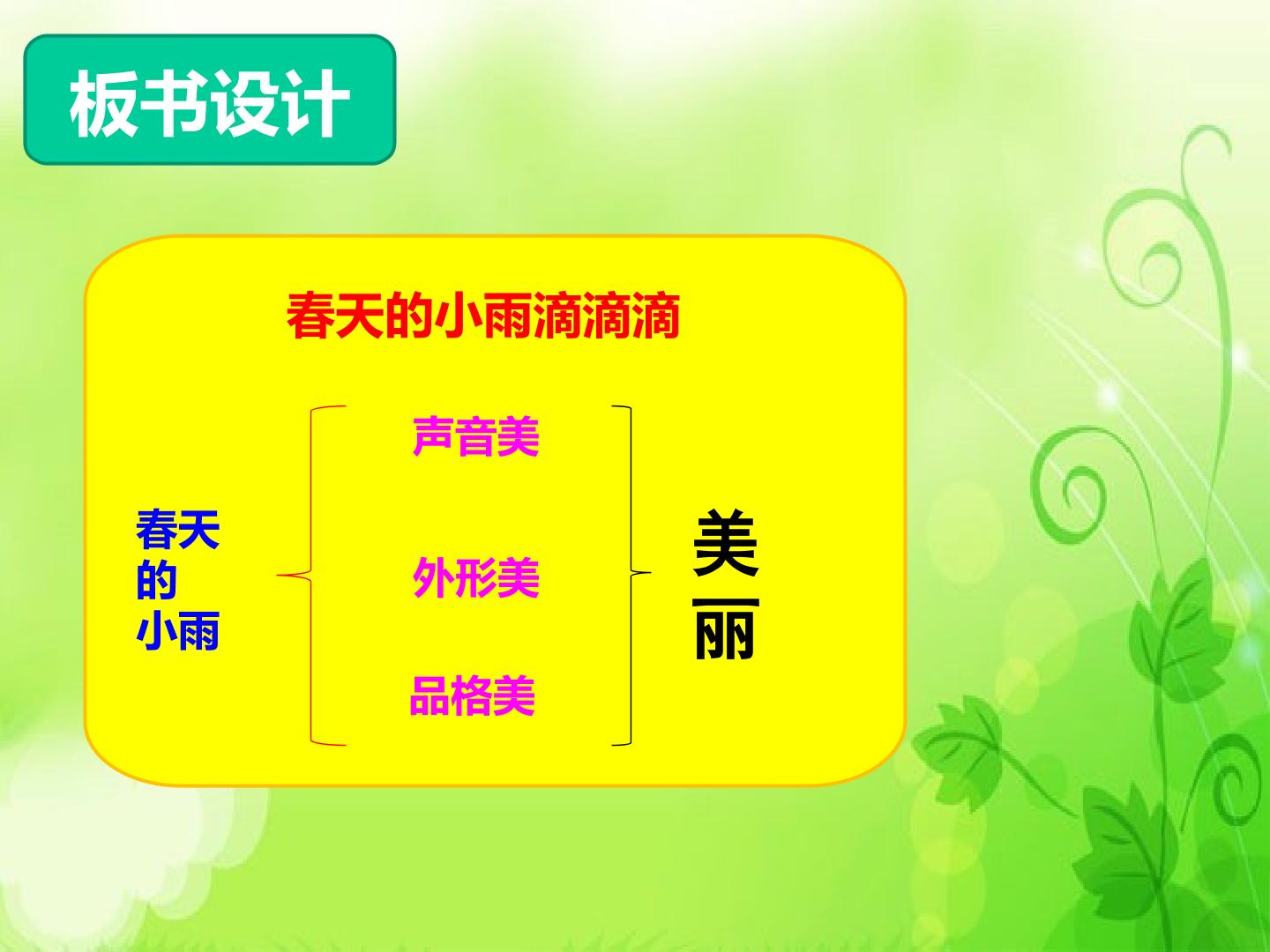 板书设计

春天的小雨滴滴滴

春天
的
小雨

声音美

外形美

品格美

美
丽